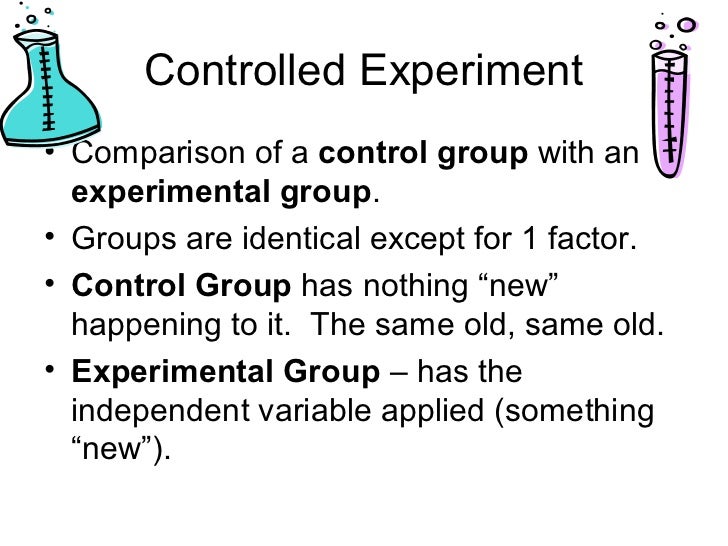 Controlled Experiment

• Comparison of a control group with an experimental group.

• Groups are identical except for 1 factor.

• Control Group has nothing “new” happening to it. The same old, same old.

• Experimental Group – has the independent variable applied (something “new”).